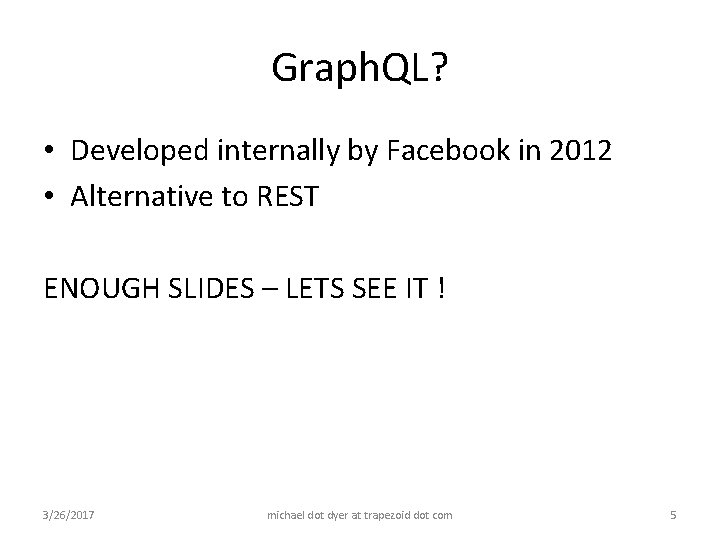 GraphQL?

• Developed internally by Facebook in 2012
• Alternative to REST

ENOUGH SLIDES – LETS SEE IT !

3/26/2017 michael dot dyer at trapezoid dot com 5